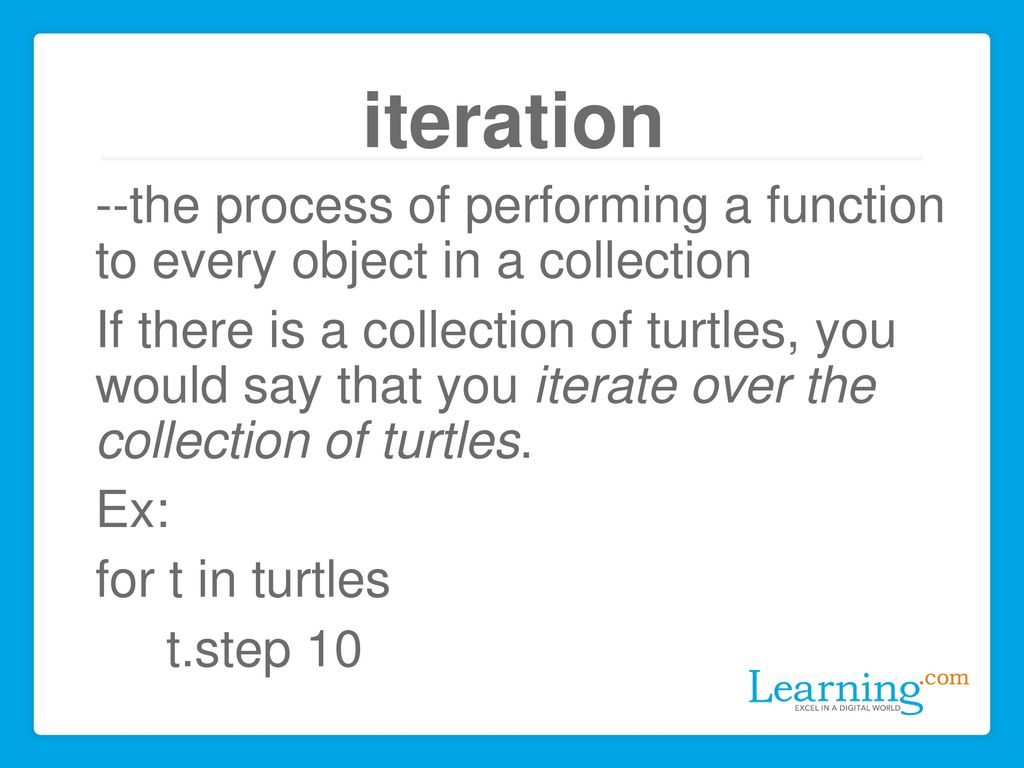 iteration

--the process of performing a function to every object in a collection

If there is a collection of turtles, you would say that you iterate over the collection of turtles.

Ex:

for t in turtles

t.step 10

Learning.com
EXCEL IN A DIGITAL WORLD